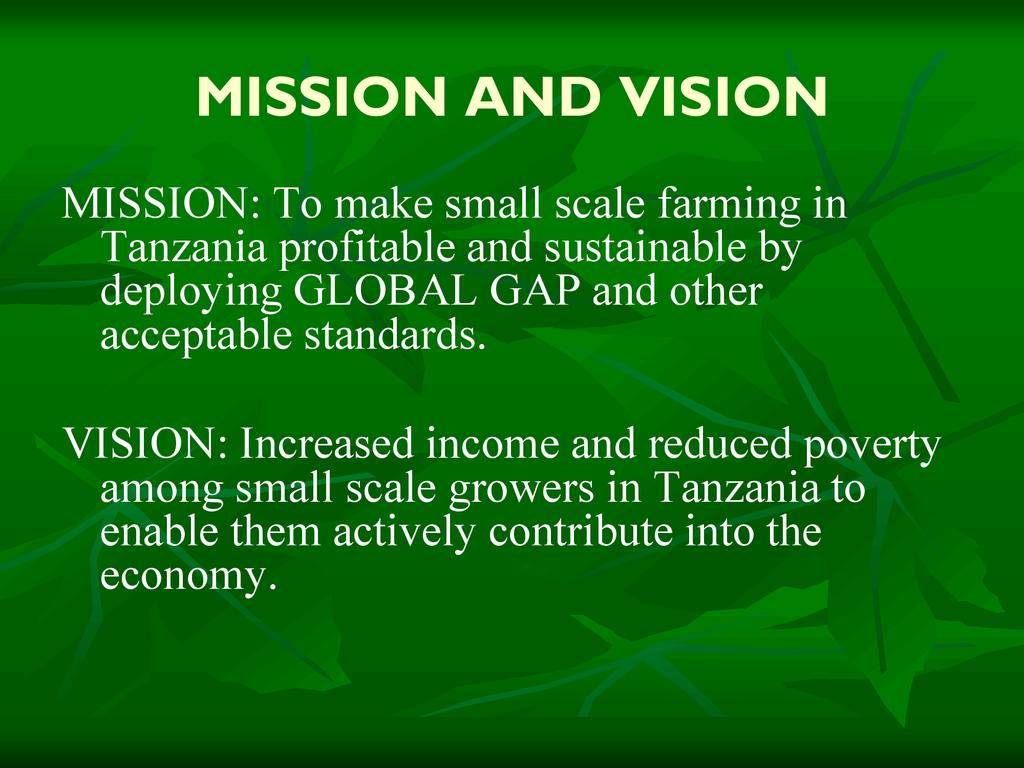 MISSION AND VISION

MISSION: To make small scale farming in Tanzania profitable and sustainable by deploying GLOBAL GAP and other acceptable standards.

VISION: Increased income and reduced poverty among small scale growers in Tanzania to enable them actively contribute into the economy.